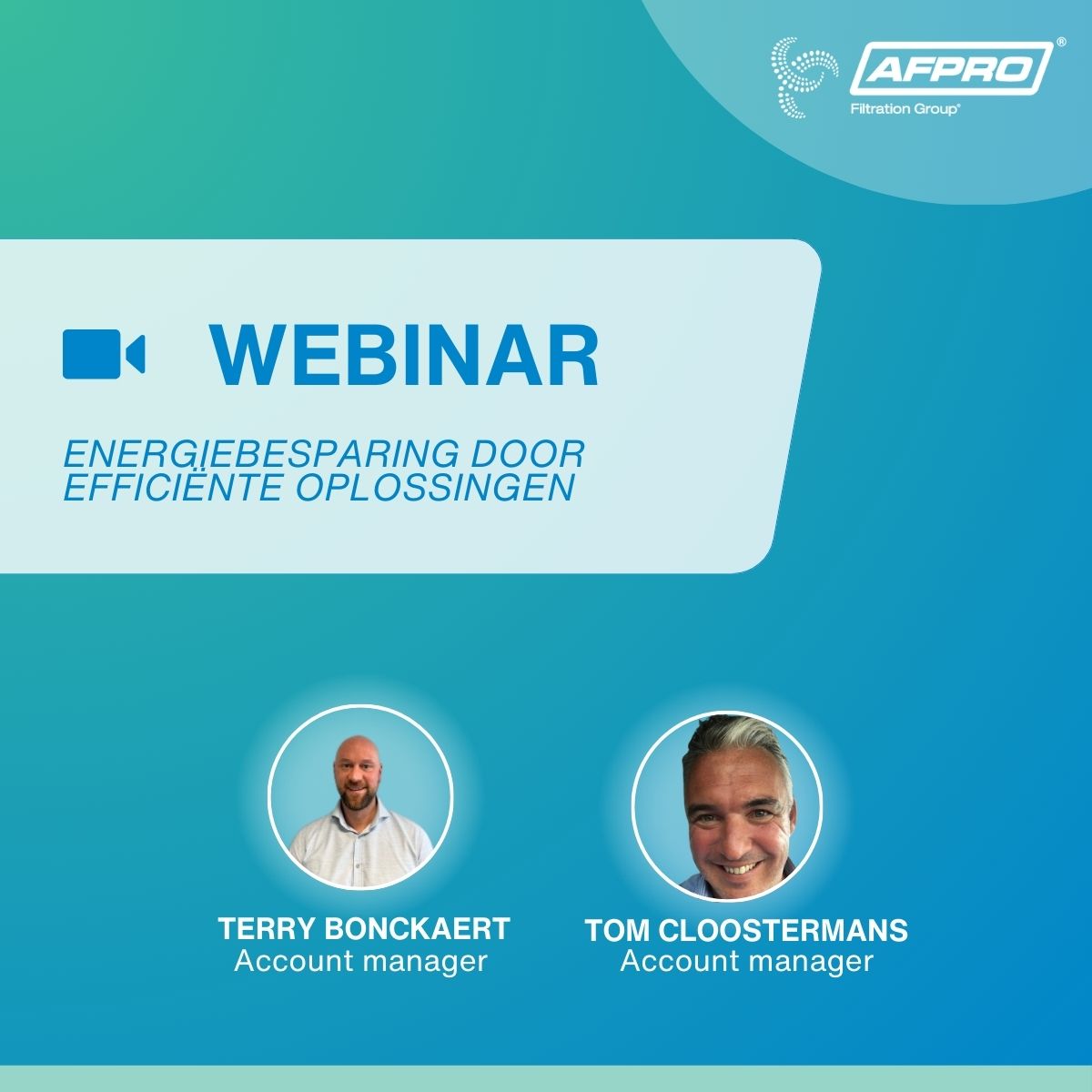 AFPRO®
Filtration Group®

WEBINAR

ENERGIEBESPARING DOOR EFFICIËNTE OPLOSSINGEN

TERRY BONCKAERT
Account manager

TOM CLOOSTERMANS
Account manager